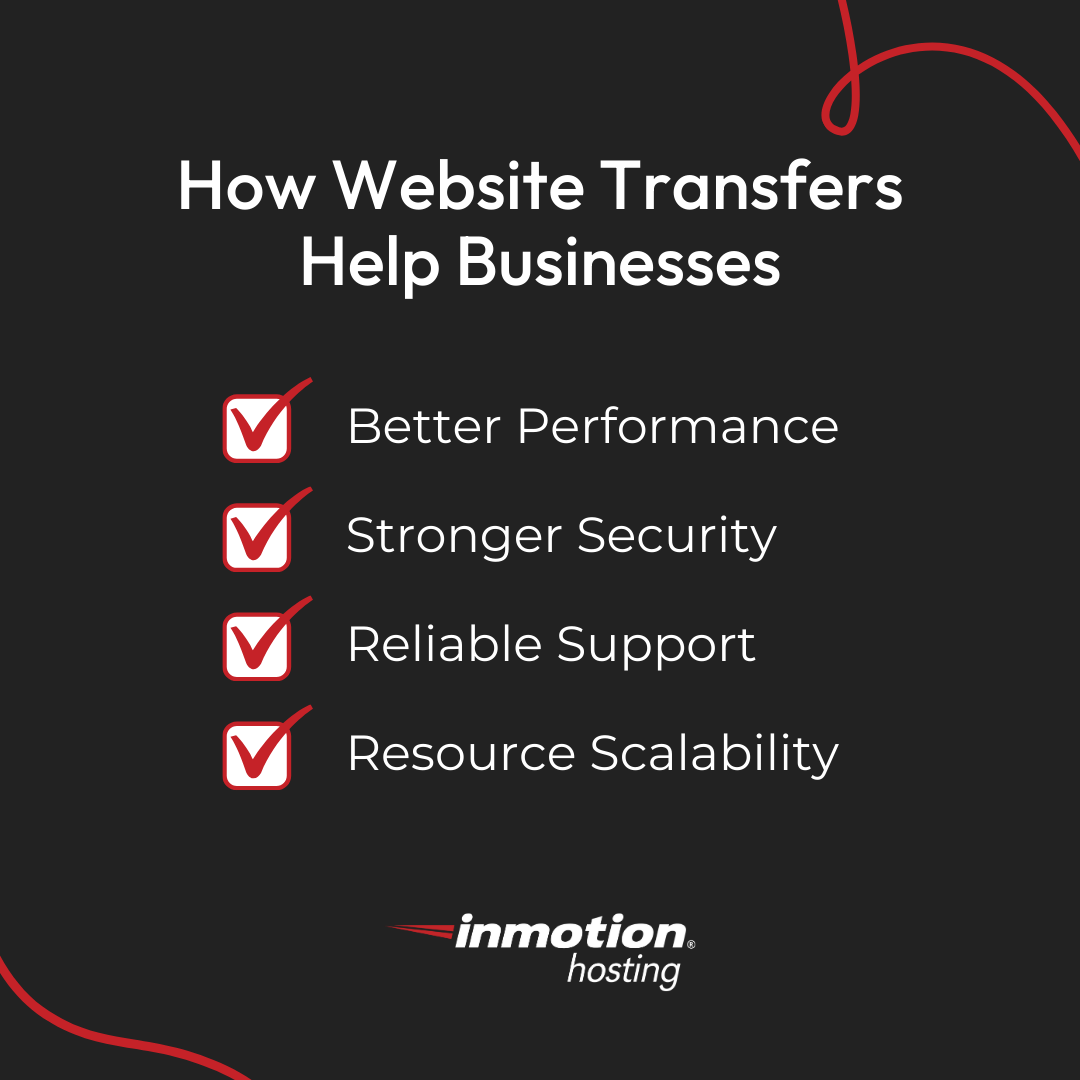 How Website Transfers Help Businesses

Better Performance

Stronger Security

Reliable Support

Resource Scalability

inmotion® hosting